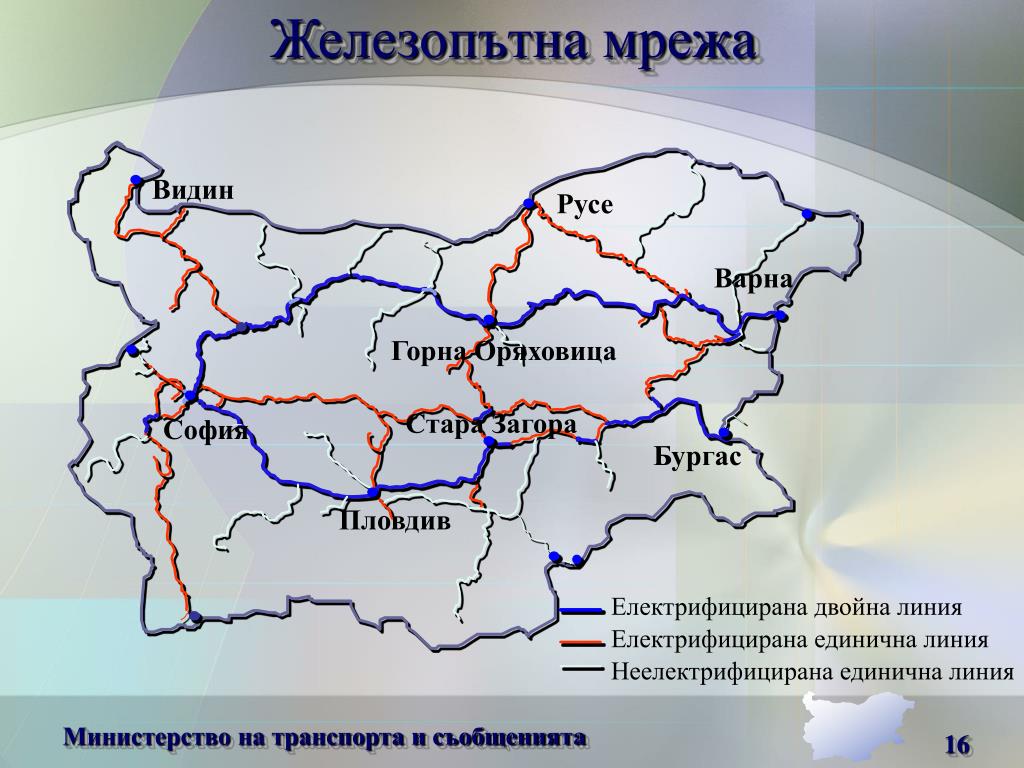 Железопътна мрежа

Видин

Русе

Варна

Горна Оряховица

София

Стара Загора

Бургас

Пловдив

Електрифицирана двойна линия
Електрифицирана единична линия
Неелектрифицирана единична линия

Министерство на транспорта и съобщенията

16